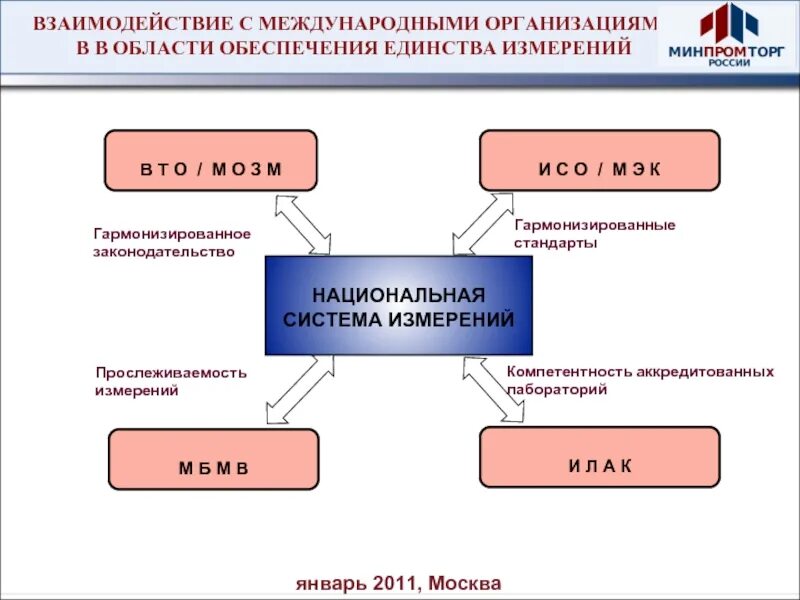 ВЗАИМОДЕЙСТВИЕ С МЕЖДУНАРОДНЫМИ ОРГАНИЗАЦИЯМ В В ОБЛАСТИ ОБЕСПЕЧЕНИЯ ЕДИНСТВА ИЗМЕРЕНИЙ

МИНПРОМТОРГ РОССИИ

В Т О / М О З М

И С О / М Э К

Гармонизированное законодательство

Гармонизированные стандарты

НАЦИОНАЛЬНАЯ СИСТЕМА ИЗМЕРЕНИЙ

Прослеживаемость измерений

Компетентность аккредитованных лабораторий

М Б М В

И Л А К

январь 2011, Москва